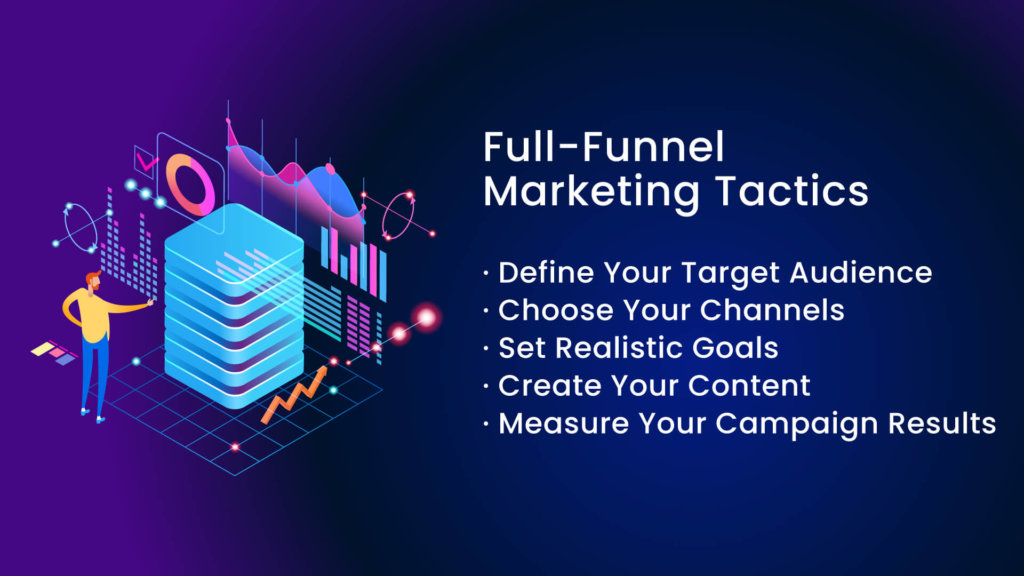 Full-Funnel Marketing Tactics

· Define Your Target Audience
· Choose Your Channels
· Set Realistic Goals
· Create Your Content
· Measure Your Campaign Results